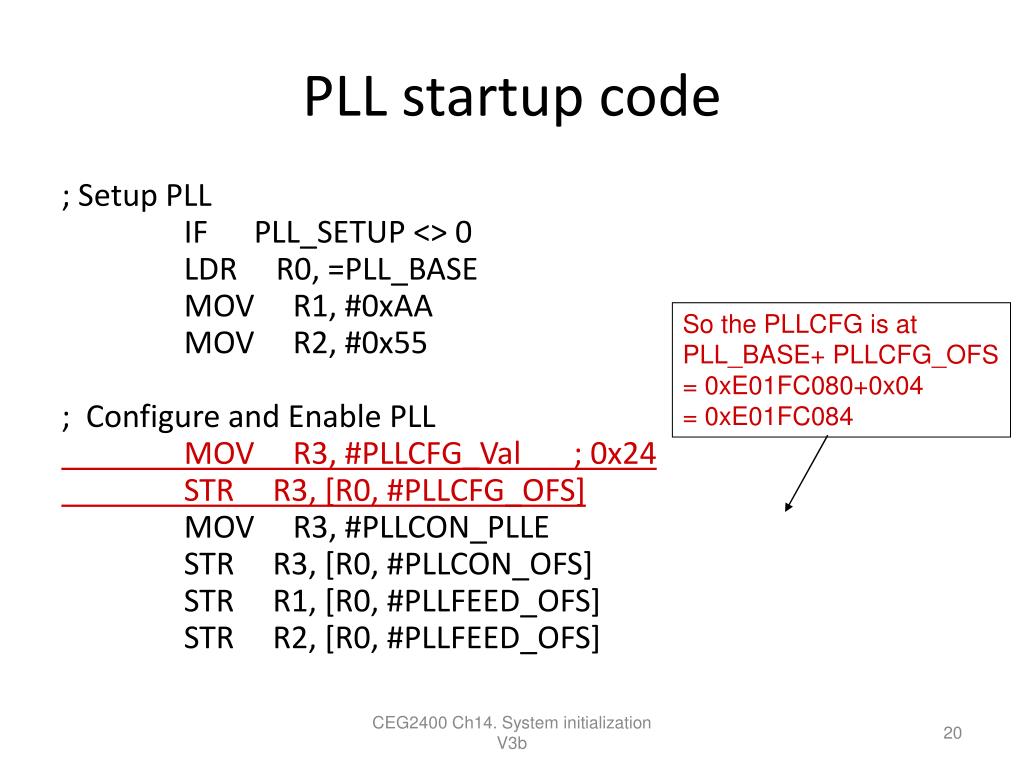 PLL startup code

; Setup PLL
IF PLL_SETUP <> 0
LDR R0, =PLL_BASE
MOV R1, #0xAA
MOV R2, #0x55

; Configure and Enable PLL
MOV R3, #PLLCFG_Val ; 0x24
STR R3, [R0, #PLLCFG_OFS]
MOV R3, #PLLCON_PLLE
STR R3, [R0, #PLLCON_OFS]
STR R1, [R0, #PLLFEED_OFS]
STR R2, [R0, #PLLFEED_OFS]

So the PLLCFG is at
PLL_BASE+ PLLCFG_OFS
= 0xE01FC080+0x04
= 0xE01FC084

CEG2400 Ch14. System initialization V3b

20